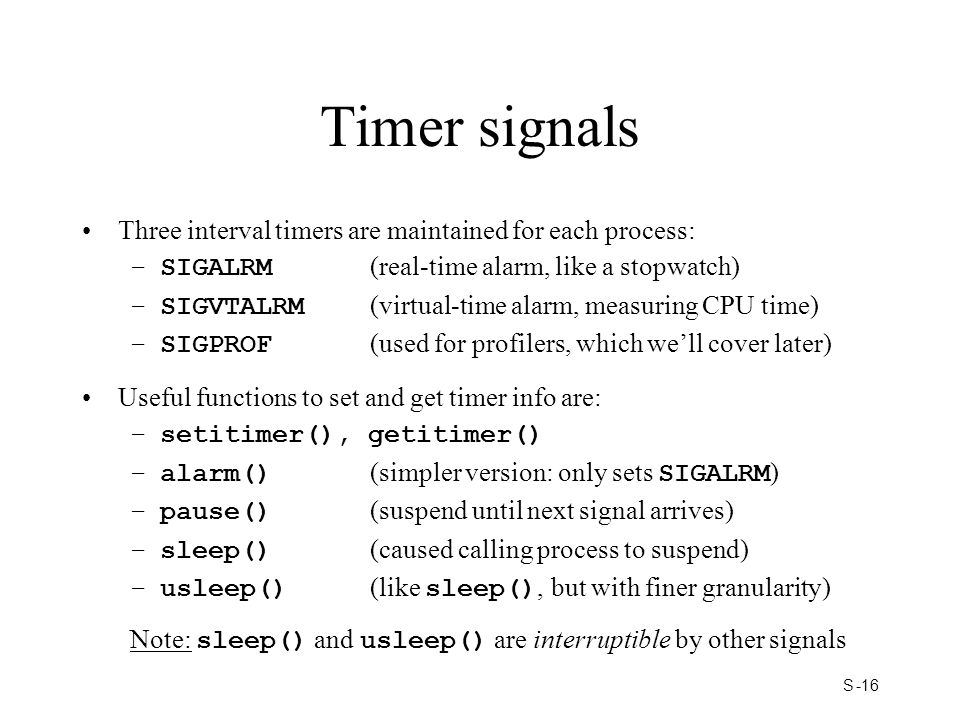 Timer signals

• Three interval timers are maintained for each process:
– SIGALRM (real-time alarm, like a stopwatch)
– SIGVTALRM (virtual-time alarm, measuring CPU time)
– SIGPROF (used for profilers, which we'll cover later)

• Useful functions to set and get timer info are:
– setitimer(), getitimer()
– alarm() (simpler version: only sets SIGALRM)
– pause() (suspend until next signal arrives)
– sleep() (caused calling process to suspend)
– usleep() (like sleep(), but with finer granularity)

Note: sleep() and usleep() are interruptible by other signals

S-16